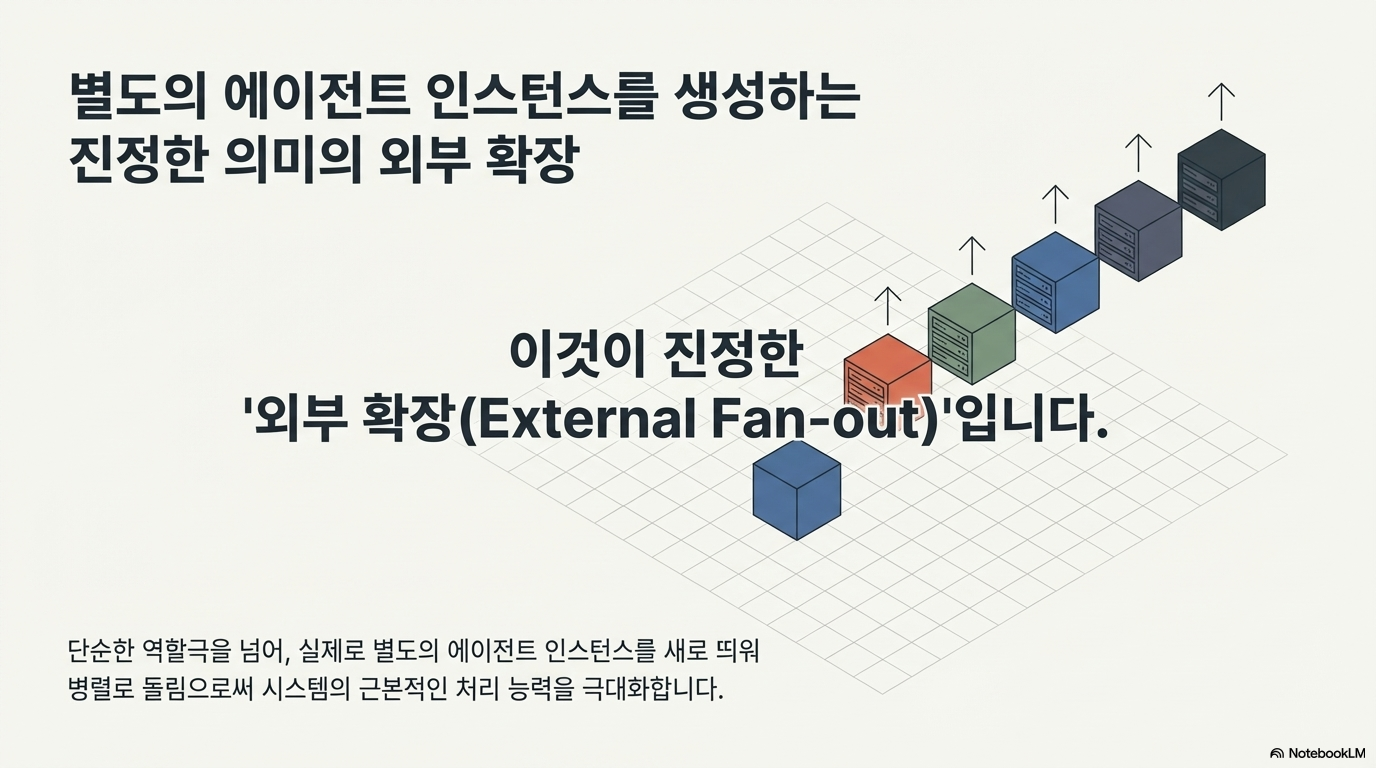 별도의 에이전트 인스턴스를 생성하는 진정한 의미의 외부 확장

이것이 진정한 '외부 확장(External Fan-out)'입니다.

단순한 역할극을 넘어, 실제로 별도의 에이전트 인스턴스를 새로 띄워 병렬로 돌림으로써 시스템의 근본적인 처리 능력을 극대화합니다.

NotebookLM